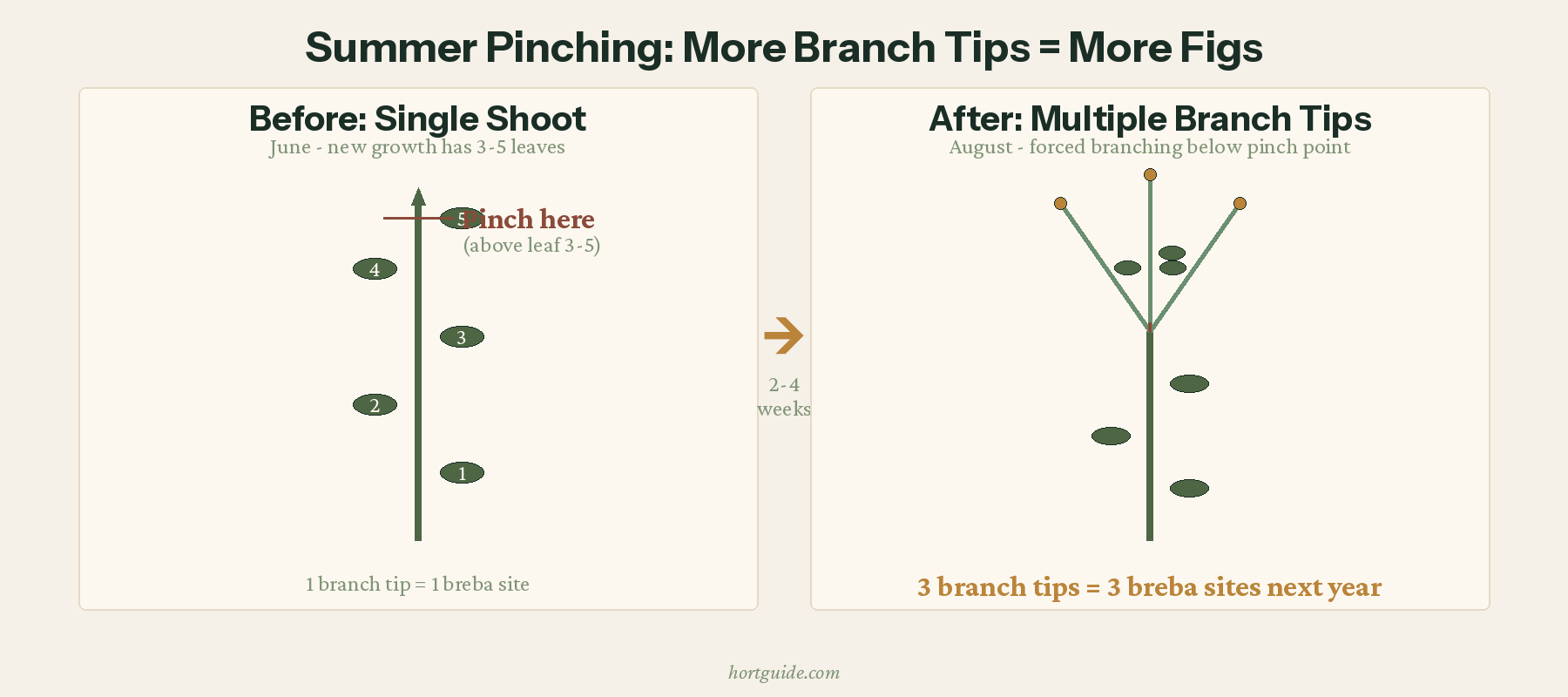 Summer Pinching: More Branch Tips = More Figs

Before: Single Shoot
June - new growth has 3-5 leaves

5
Pinch here
(above leaf 3-5)
4
3
2
1

1 branch tip = 1 breba site

2-4 weeks

After: Multiple Branch Tips
August - forced branching below pinch point

3 branch tips = 3 breba sites next year

hortguide.com